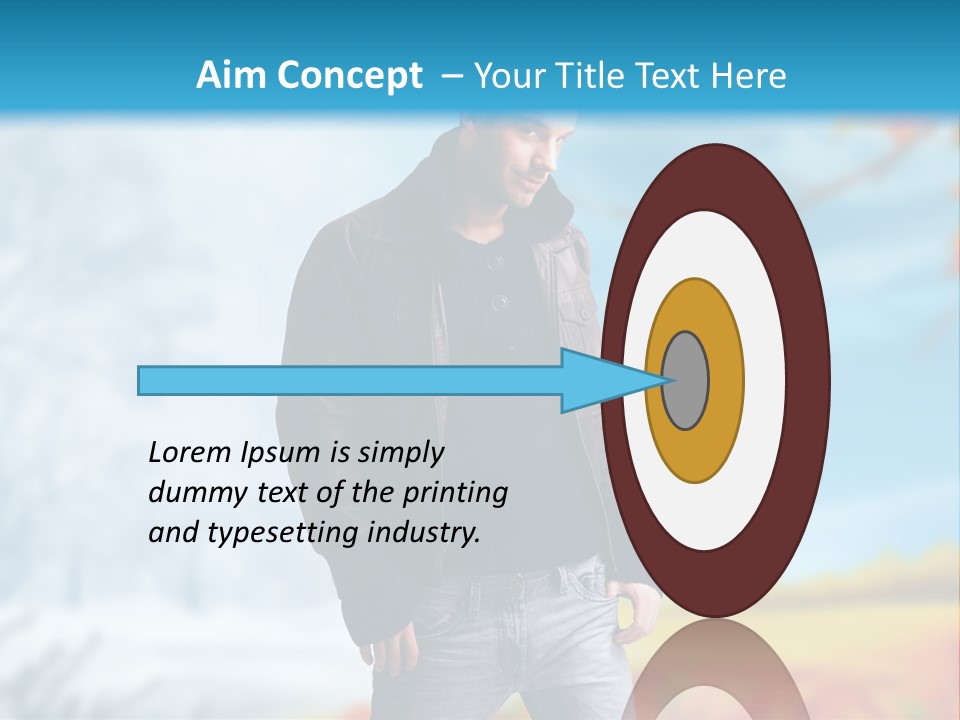 Aim Concept – Your Title Text Here

Lorem Ipsum is simply dummy text of the printing and typesetting industry.